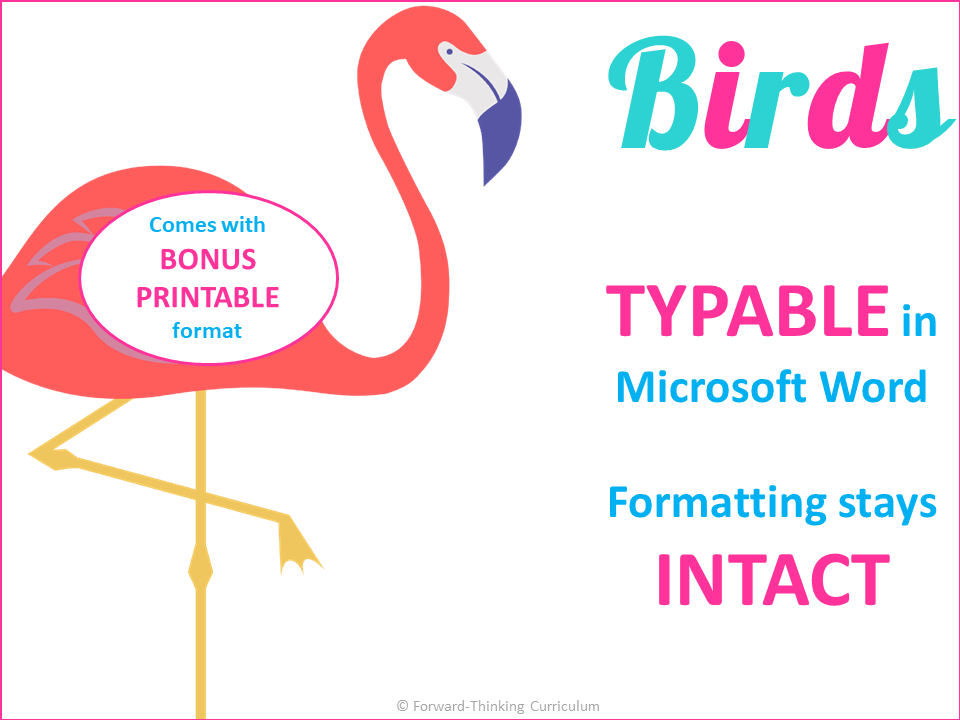 Birds

Comes with BONUS PRINTABLE format

TYPABLE in Microsoft Word

Formatting stays INTACT

© Forward-Thinking Curriculum